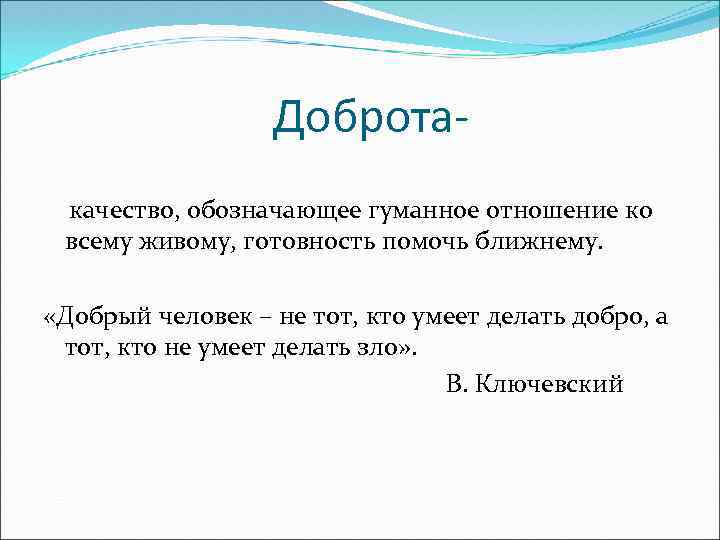 Доброта-

качество, обозначающее гуманное отношение ко всему живому, готовность помочь ближнему.

«Добрый человек – не тот, кто умеет делать добро, а тот, кто не умеет делать зло».

В. Ключевский